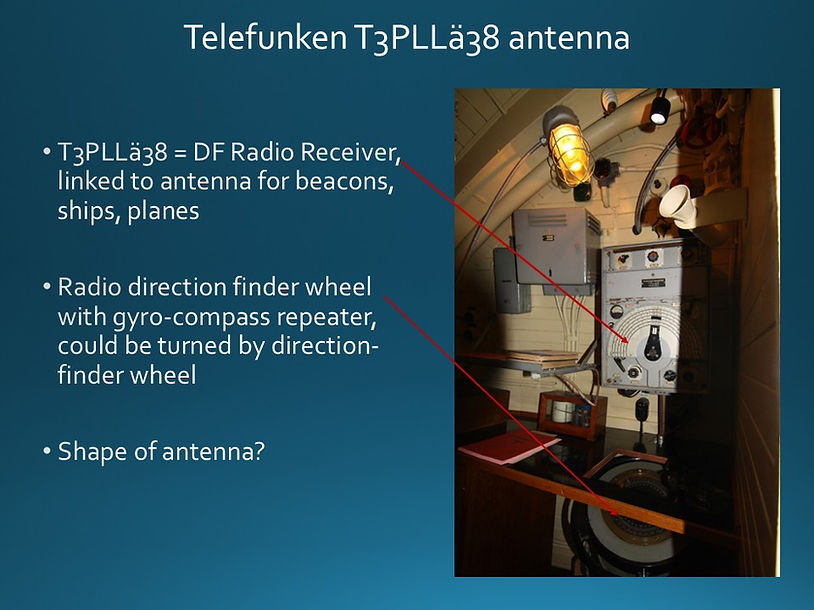 Telefunken T3PLLä38 antenna

• T3PLLä38 = DF Radio Receiver, linked to antenna for beacons, ships, planes

• Radio direction finder wheel with gyro-compass repeater, could be turned by direction-finder wheel

• Shape of antenna?